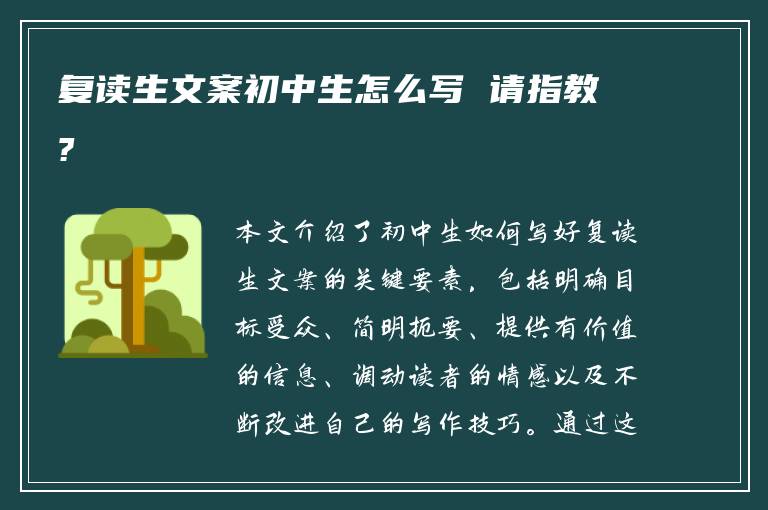 复读生文案初中生怎么写 请指教?

本文介绍了初中生如何写好复读生文案的关键要素，包括明确目标受众、简明扼要、提供有价值的信息、调动读者的情感以及不断改进自己的写作技巧。通过这